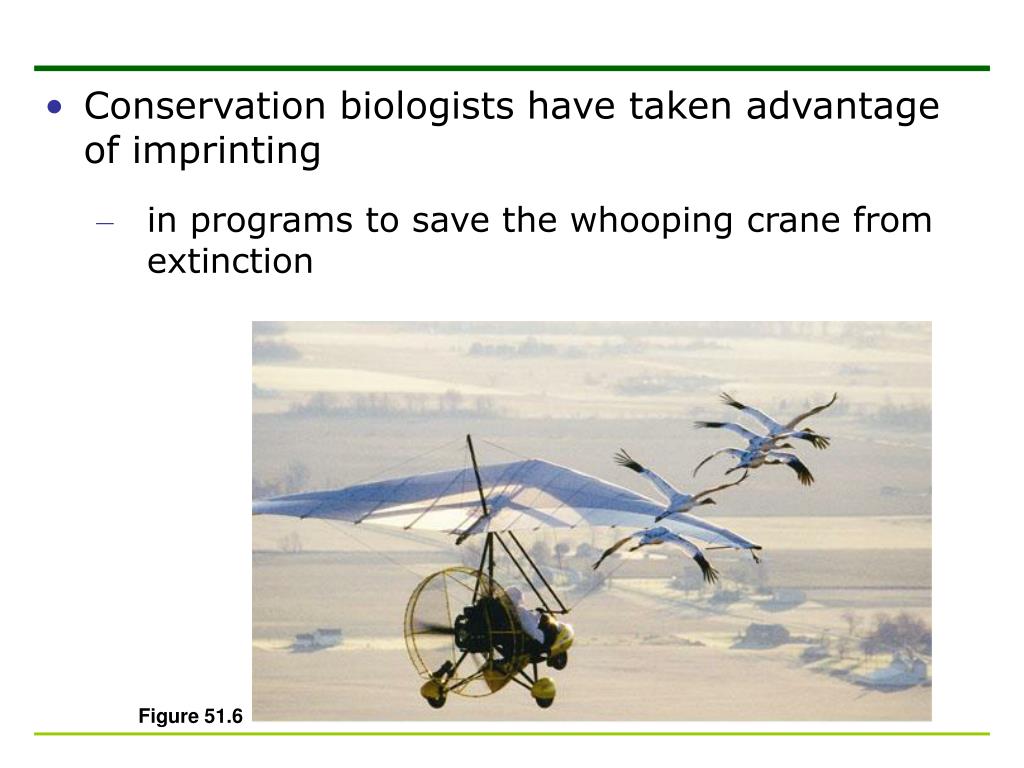 • Conservation biologists have taken advantage of imprinting

– in programs to save the whooping crane from extinction

Figure 51.6